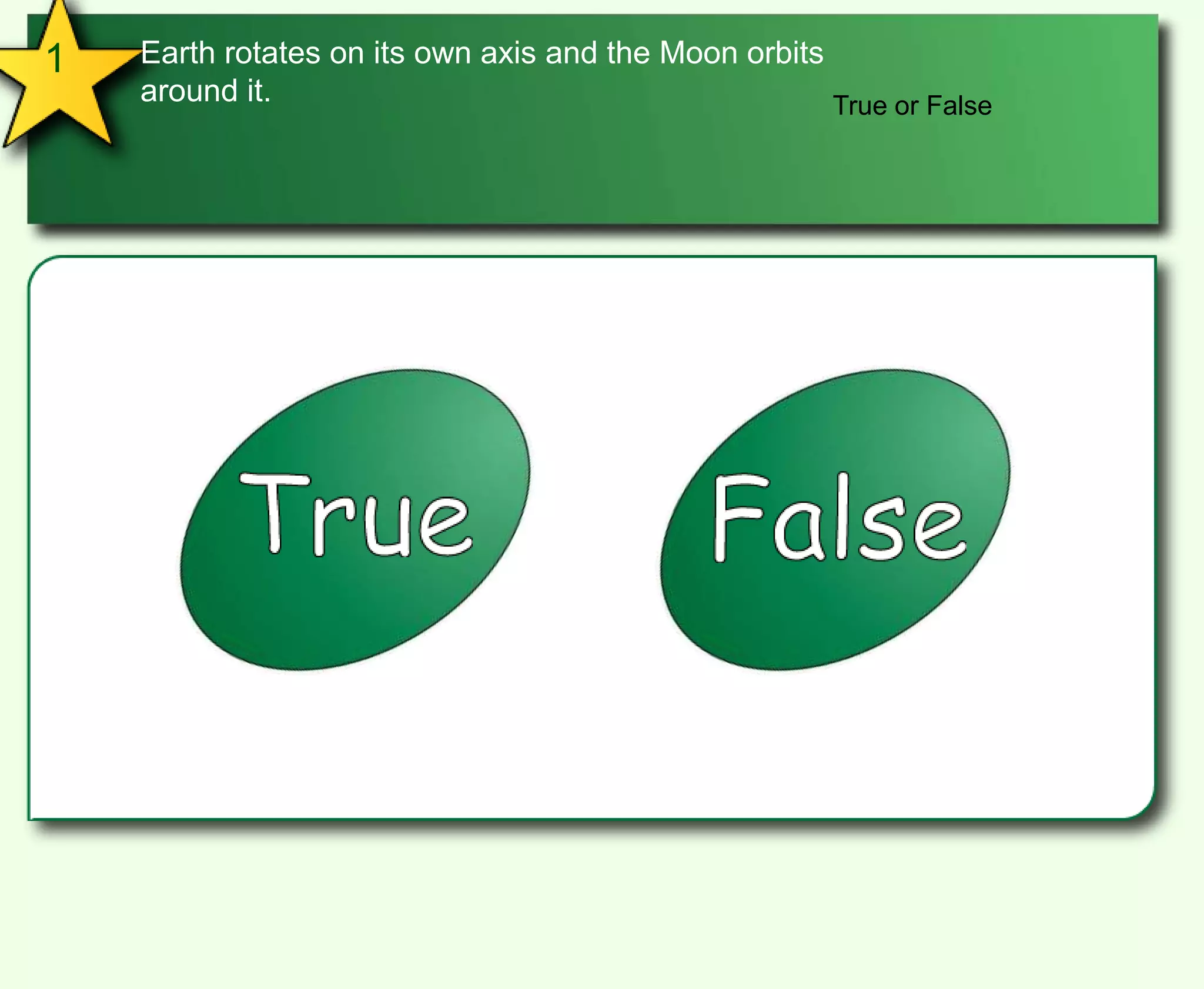 1

Earth rotates on its own axis and the Moon orbits around it.

True or False

True

False